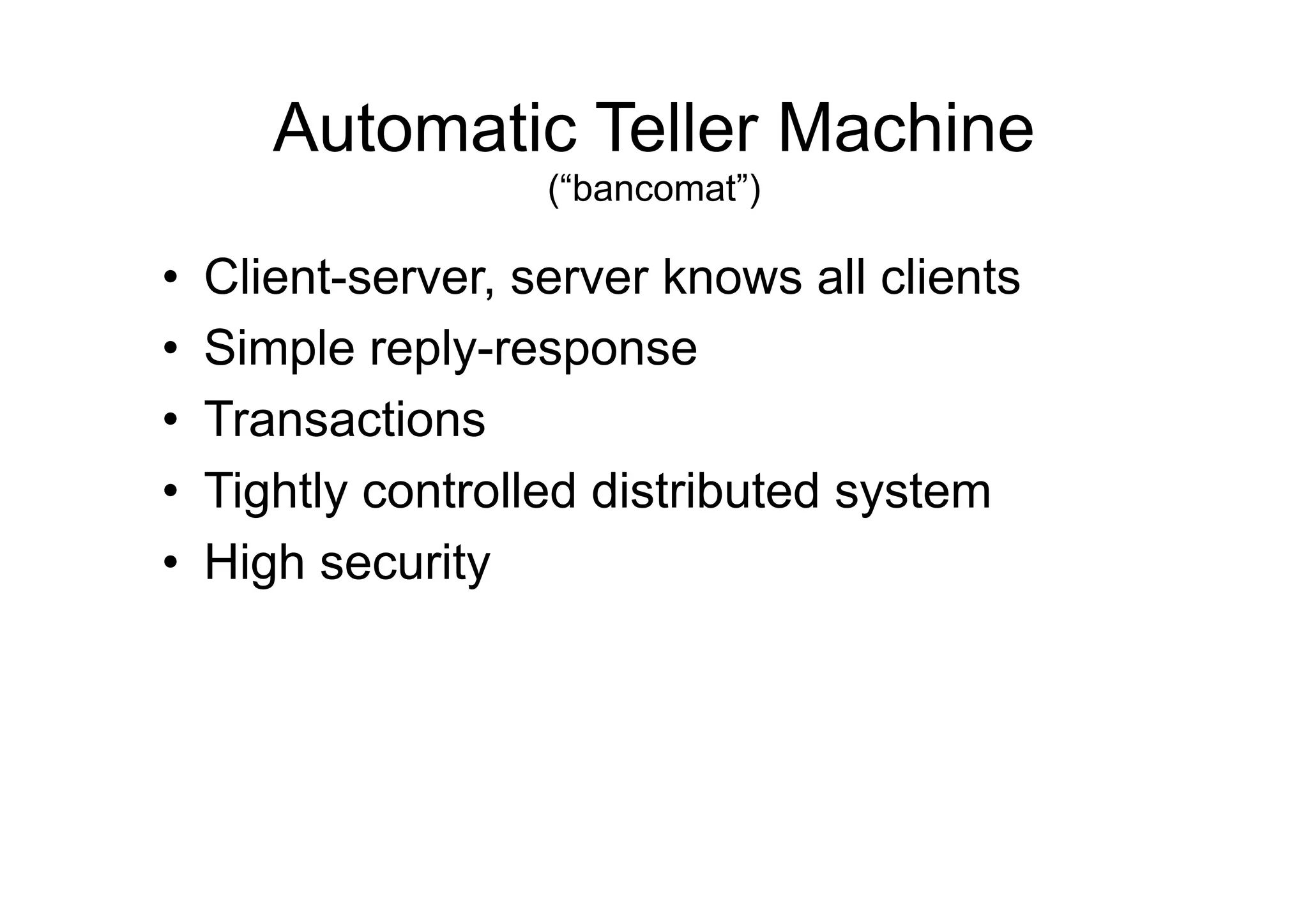 Automatic Teller Machine
(“bancomat”)

• Client-server, server knows all clients
• Simple reply-response
• Transactions
• Tightly controlled distributed system
• High security